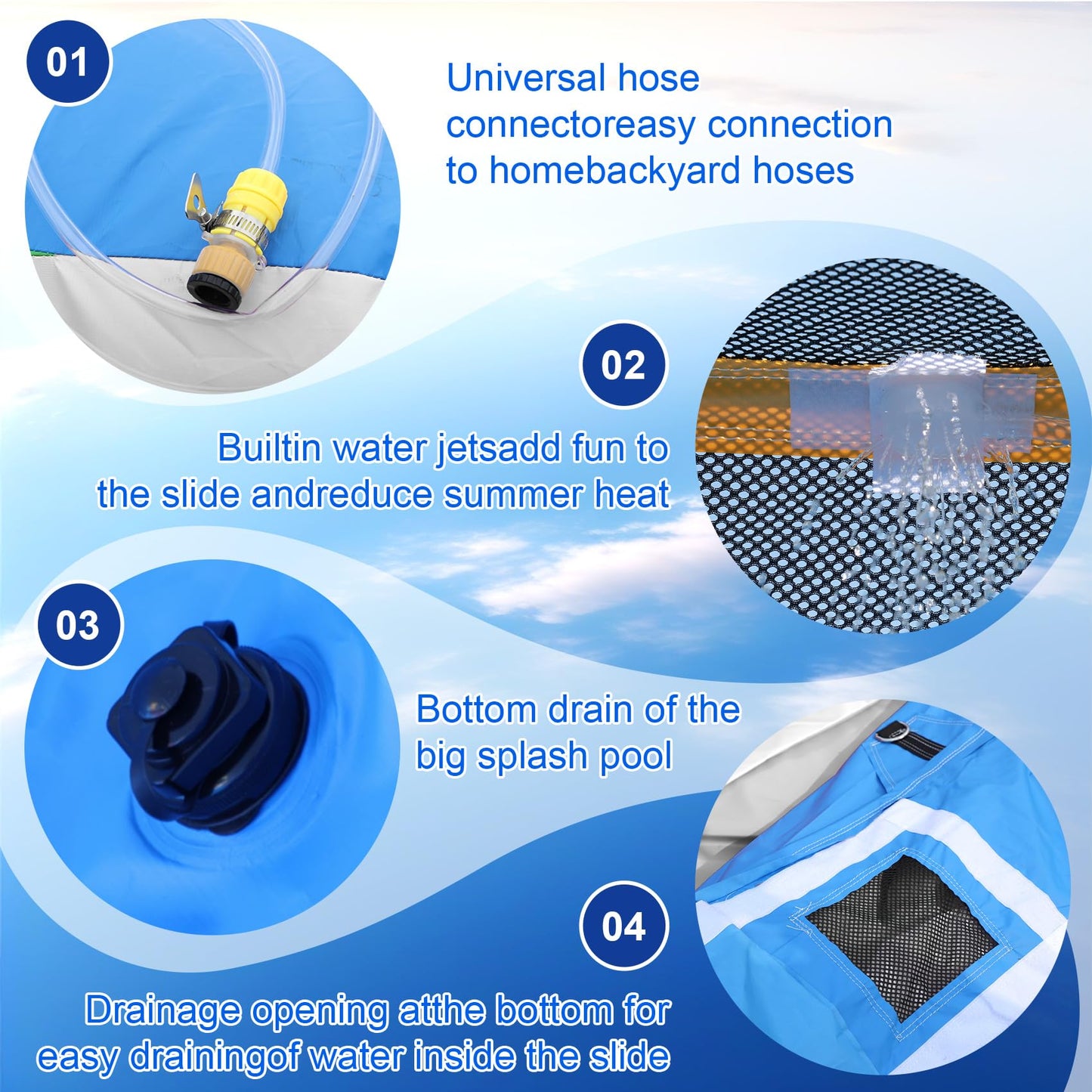 01

Universal hose connectoreasy connection to homebackyard hoses

02

Builtin water jetsadd fun to the slide andreduce summer heat

03

Bottom drain of the big splash pool

04

Drainage opening atthe bottom for easy drainingof water inside the slide